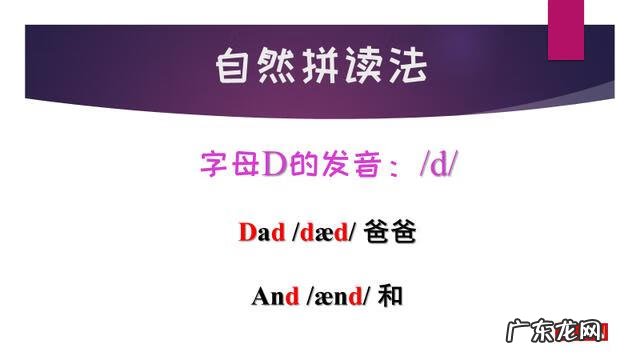 自然拼读法

字母D的发音：/d/

Dad /dæd/ 爸爸

And /ænd/ 和

广东龙网